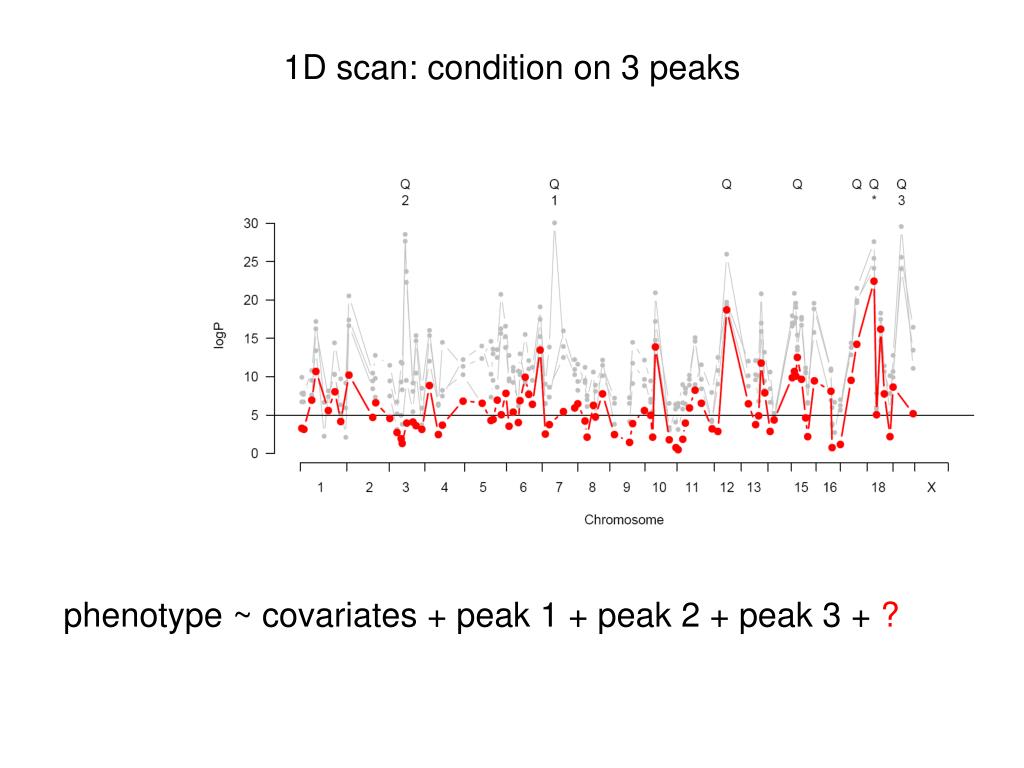 1D scan: condition on 3 peaks

Q 2 Q 1 Q Q Q Q * Q 3

30
25
20
15
10
5
0

logP

1 2 3 4 5 6 7 8 9 10 11 12 13 15 16 18 X

Chromosome

phenotype ~ covariates + peak 1 + peak 2 + peak 3 + ?